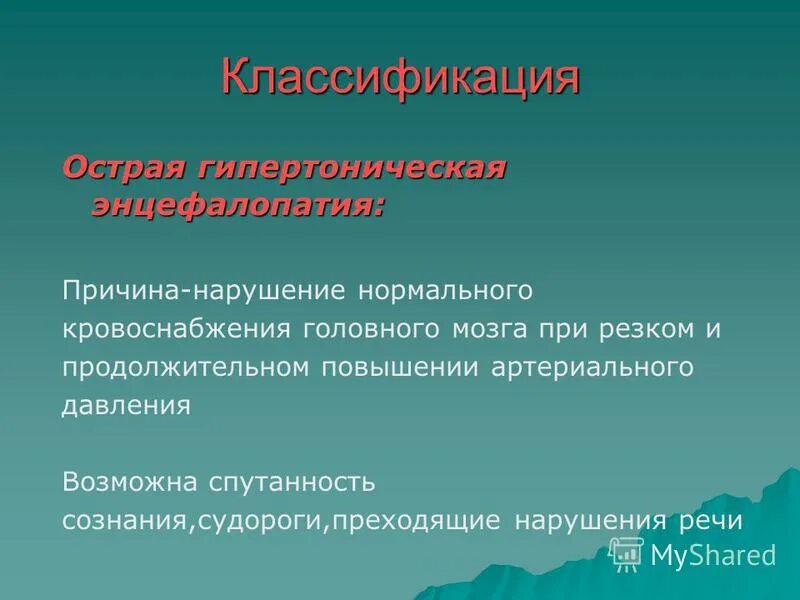 Классификация

Острая гипертоническая энцефалопатия:

Причина-нарушение нормального кровоснабжения головного мозга при резком и продолжительном повышении артериального давления

Возможна спутанность сознания,судороги,преходящие нарушения речи

MyShared